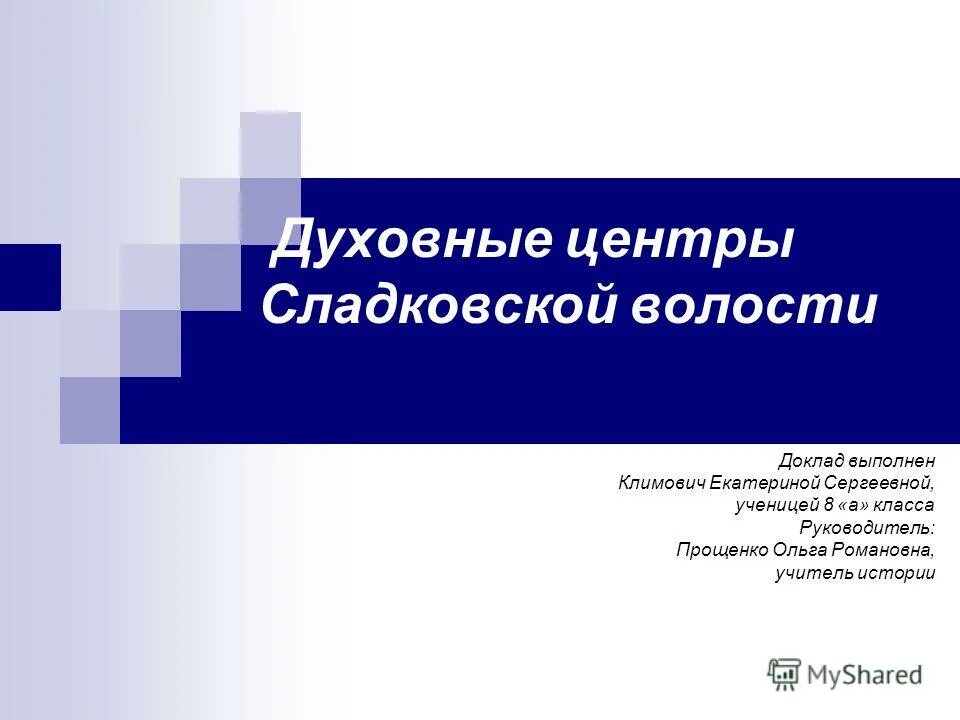 Духовные центры Сладковской волости

Доклад выполнен
Климович Екатериной Сергеевной,
ученицей 8 «а» класса
Руководитель:
Прощенко Ольга Романовна,
учитель истории

MyShared